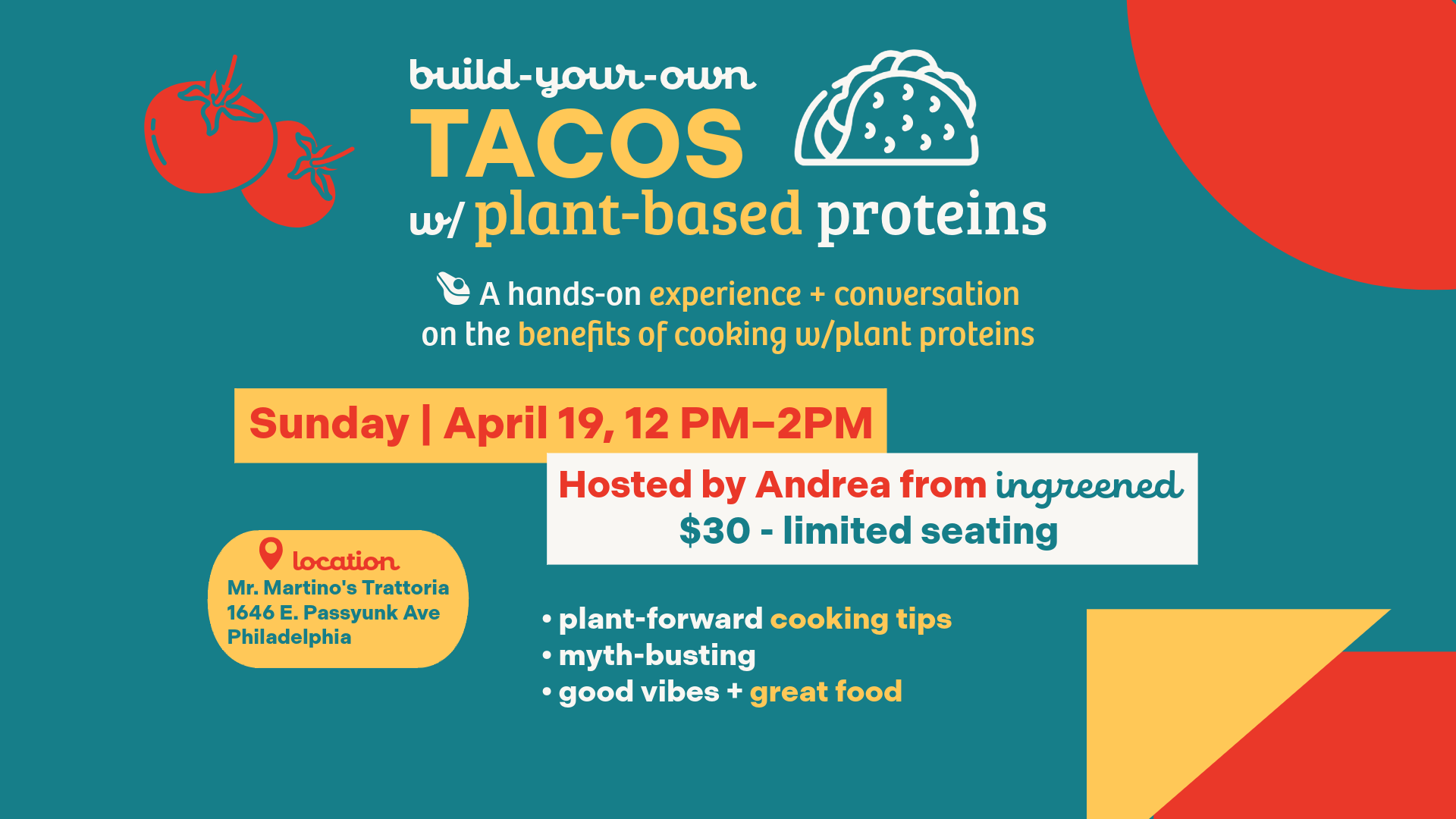 build-your-own
TACOS
w/ plant-based proteins

A hands-on experience + conversation on the benefits of cooking w/plant proteins

Sunday | April 19, 12 PM–2PM

Hosted by Andrea from ingreened
$30 - limited seating

location
Mr. Martino's Trattoria
1646 E. Passyunk Ave
Philadelphia

• plant-forward cooking tips
• myth-busting
• good vibes + great food